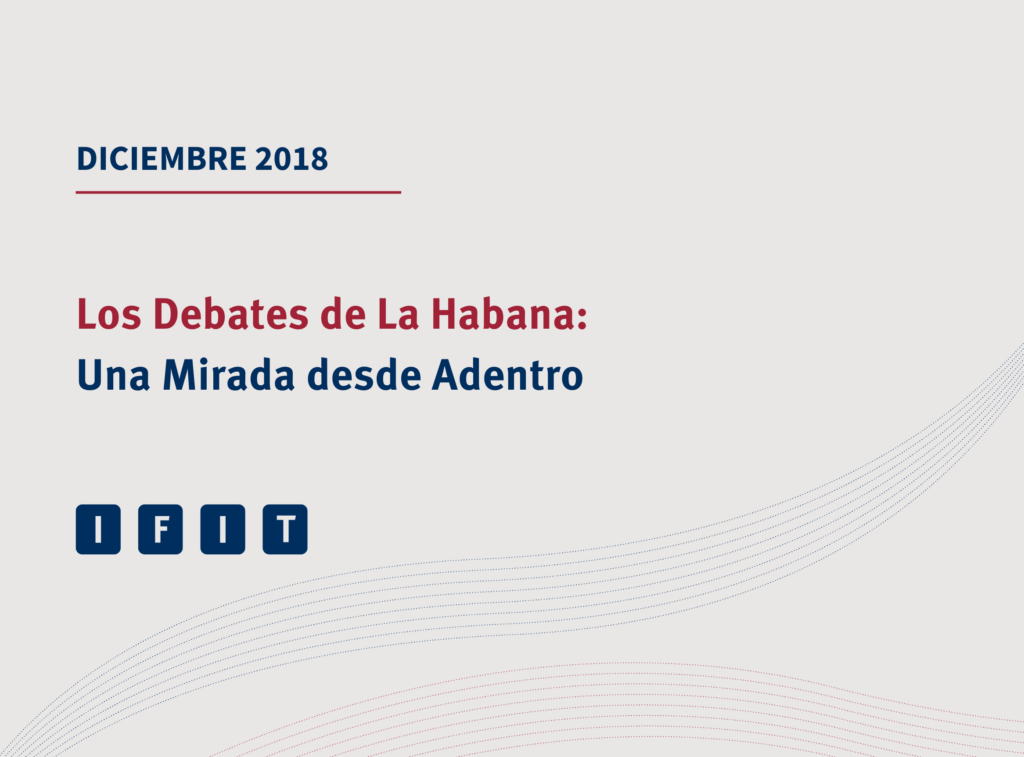 DICIEMBRE 2018

Los Debates de La Habana:
Una Mirada desde Adentro

I F I T